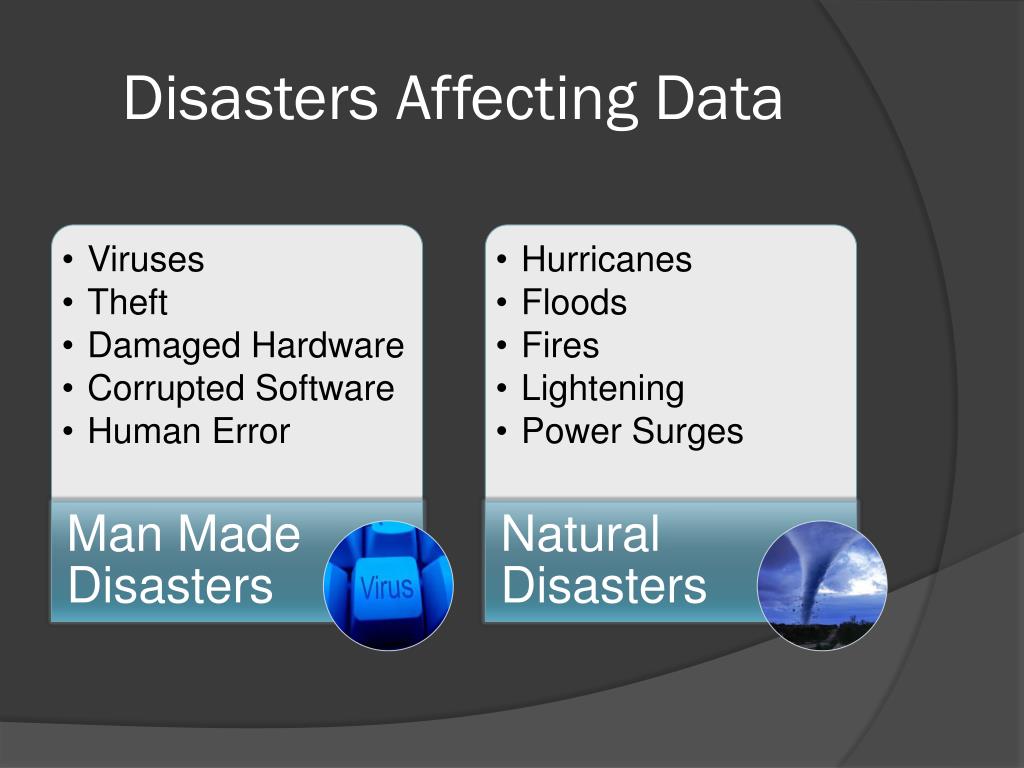 Disasters Affecting Data

• Viruses
• Theft
• Damaged Hardware
• Corrupted Software
• Human Error

Man Made Disasters

Virus

• Hurricanes
• Floods
• Fires
• Lightening
• Power Surges

Natural Disasters